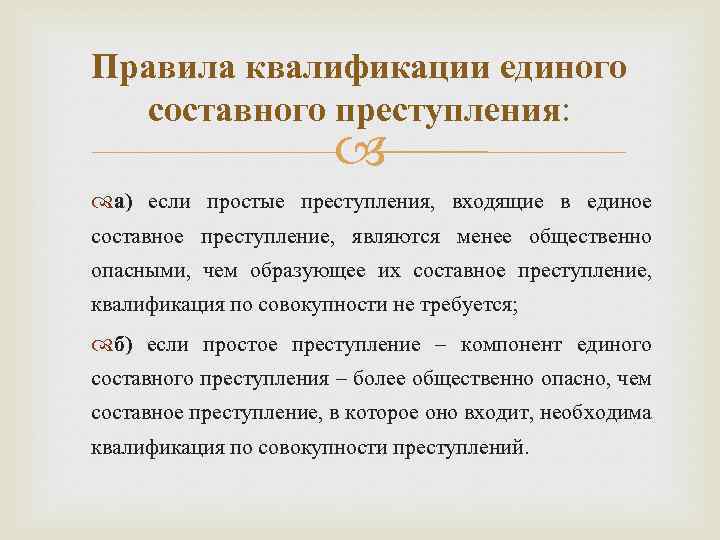 Правила квалификации единого составного преступления:

а) если простые преступления, входящие в единое составное преступление, являются менее общественно опасными, чем образующее их составное преступление, квалификация по совокупности не требуется;

б) если простое преступление – компонент единого составного преступления – более общественно опасно, чем составное преступление, в которое оно входит, необходима квалификация по совокупности преступлений.